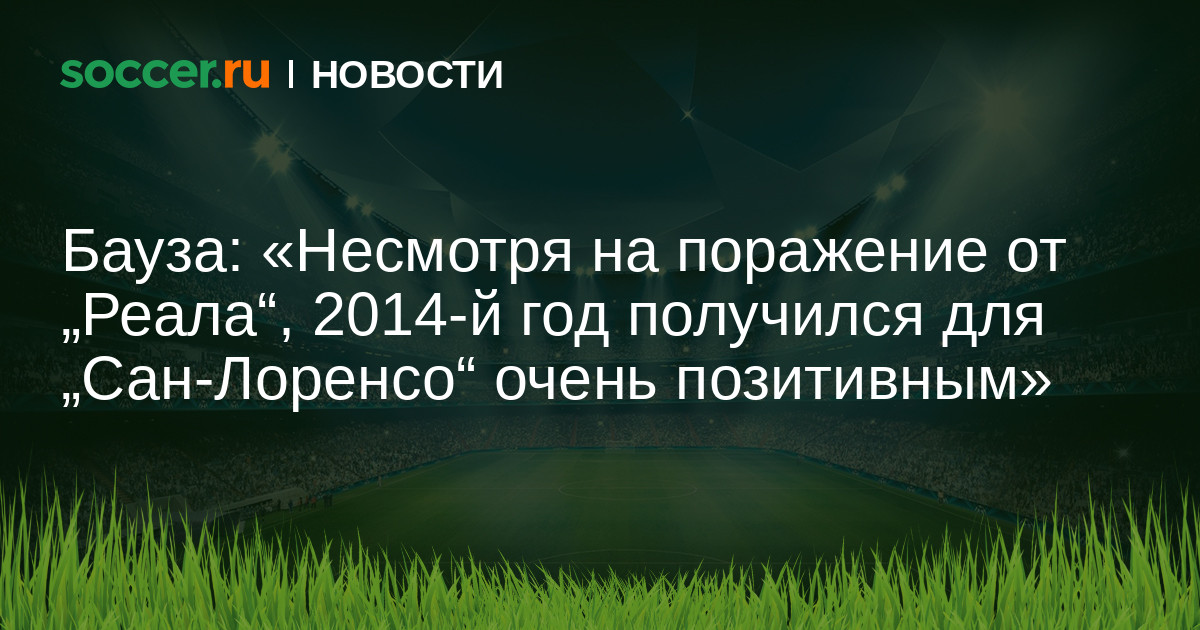 soccer.ru | НОВОСТИ

Бауза: «Несмотря на поражение от „Реала“, 2014-й год получился для „Сан-Лоренсо“ очень позитивным»